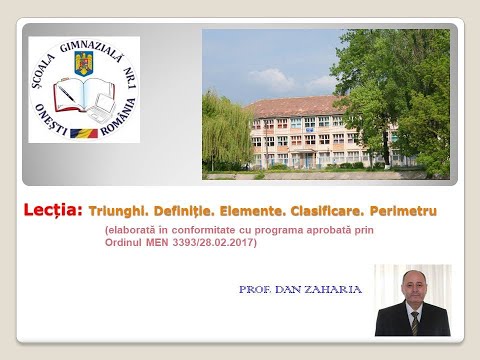 ȘCOALA GIMNAZIALĂ NR.1
ONEȘTI ROMÂNIA

Lecția: Triunghi. Definiție. Elemente. Clasificare. Perimetru

(elaborată în conformitate cu programa aprobată prin Ordinul MEN 3393/28.02.2017)

PROF. DAN ZAHARIA